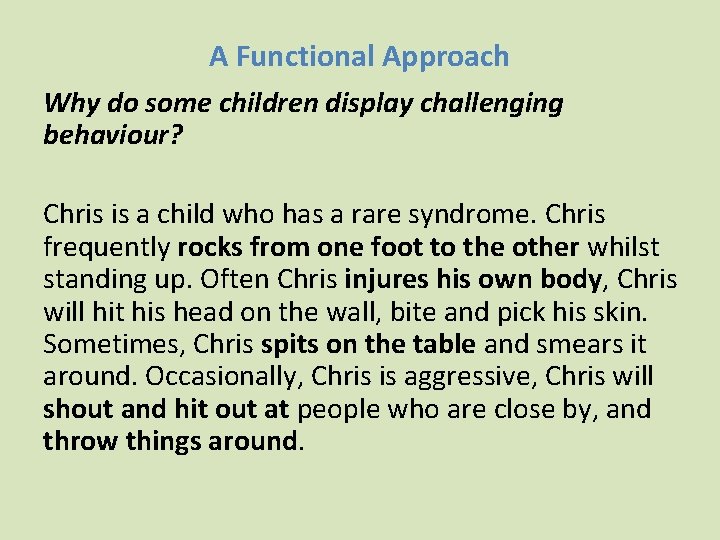 A Functional Approach

Why do some children display challenging behaviour?

Chris is a child who has a rare syndrome. Chris frequently rocks from one foot to the other whilst standing up. Often Chris injures his own body, Chris will hit his head on the wall, bite and pick his skin. Sometimes, Chris spits on the table and smears it around. Occasionally, Chris is aggressive, Chris will shout and hit out at people who are close by, and throw things around.